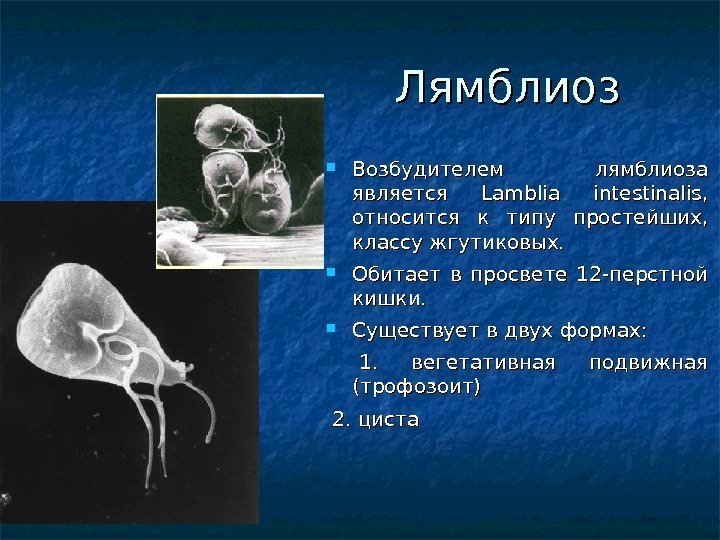 Лямблиоз

Возбудителем лямблиоза является Lamblia intestinalis, относится к типу простейших, классу жгутиковых.

Обитает в просвете 12-перстной кишки.

Существует в двух формах:

1. вегетативная подвижная (трофозоит)

2. циста